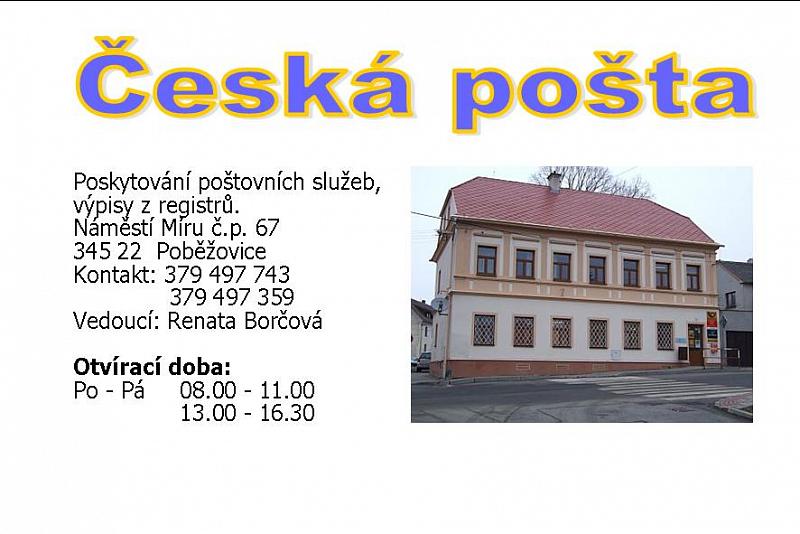 Česká pošta

Poskytování poštovních služeb, výpisy z registrů.
Náměstí Míru č.p. 67
345 22 Poběžovice
Kontakt: 379 497 743
379 497 359
Vedoucí: Renata Borčová

Otvírací doba:
Po - Pá 08.00 - 11.00
13.00 - 16.30